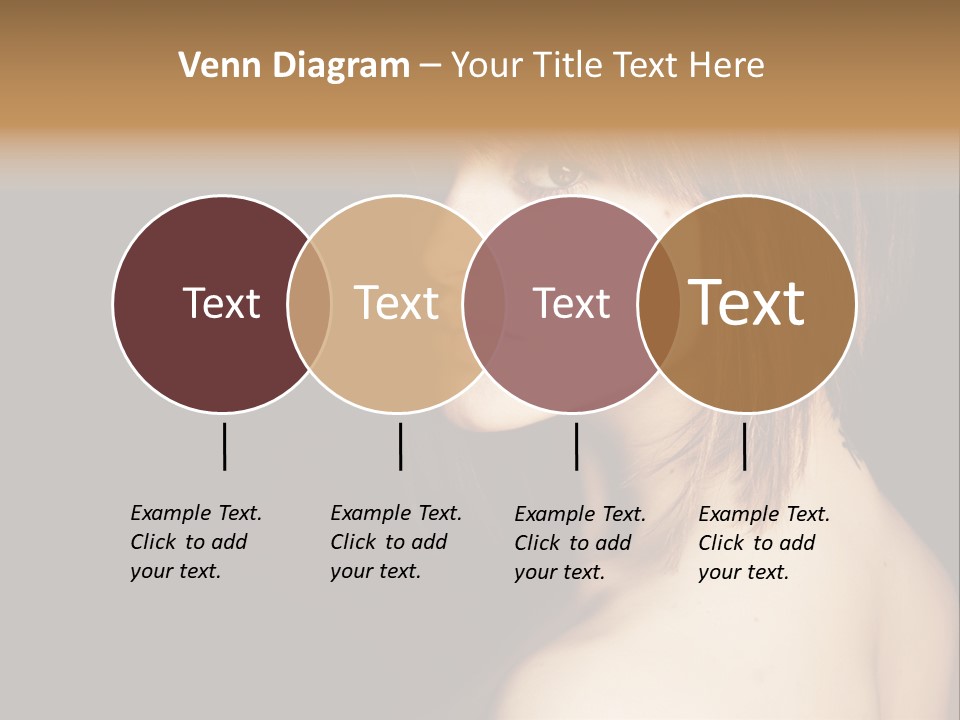 Venn Diagram – Your Title Text Here

Text

Text

Text

Text

Example Text. Click to add your text.

Example Text. Click to add your text.

Example Text. Click to add your text.

Example Text. Click to add your text.